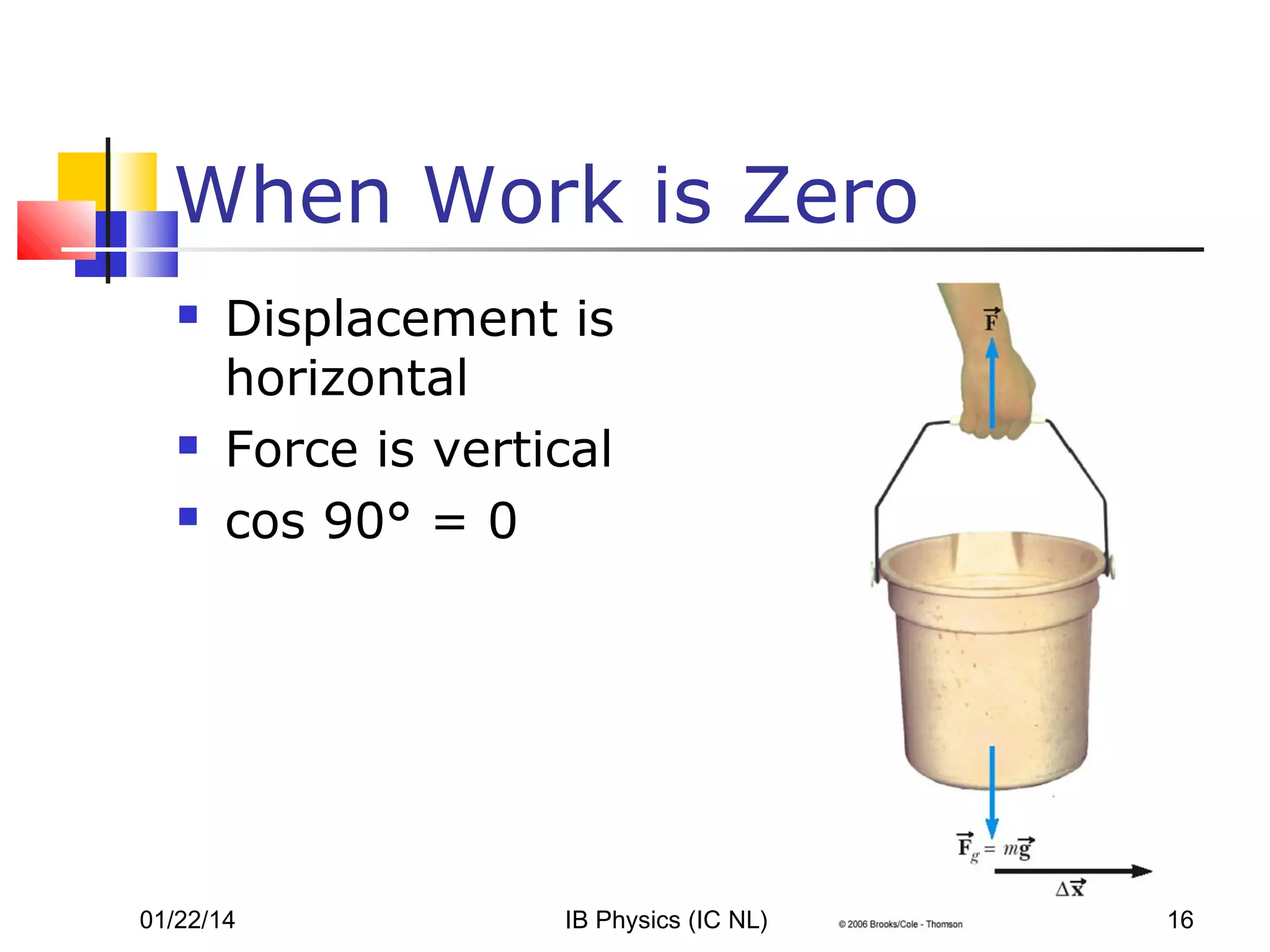 When Work is Zero

- Displacement is horizontal
- Force is vertical
- cos 90° = 0

$\vec{F}$

$\vec{F}_g = m\vec{g}$

$\Delta\vec{x}$

01/22/14 IB Physics (IC NL) © 2006 Brooks/Cole - Thomson 16